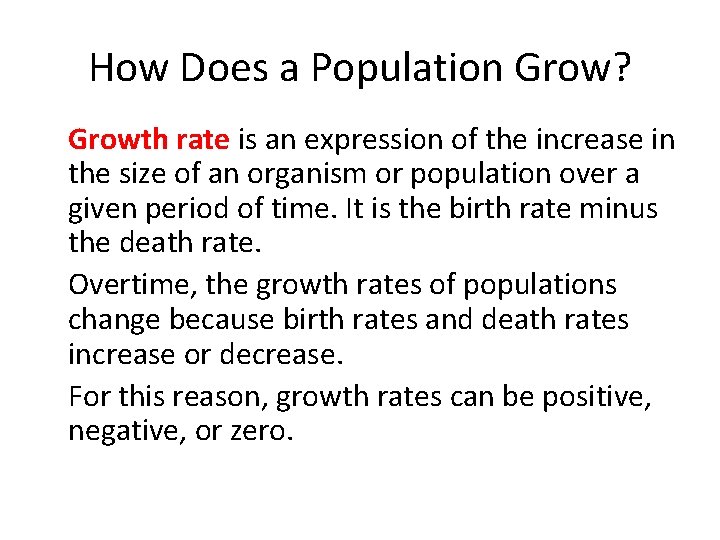 How Does a Population Grow?

Growth rate is an expression of the increase in the size of an organism or population over a given period of time. It is the birth rate minus the death rate.

Overtime, the growth rates of populations change because birth rates and death rates increase or decrease.

For this reason, growth rates can be positive, negative, or zero.